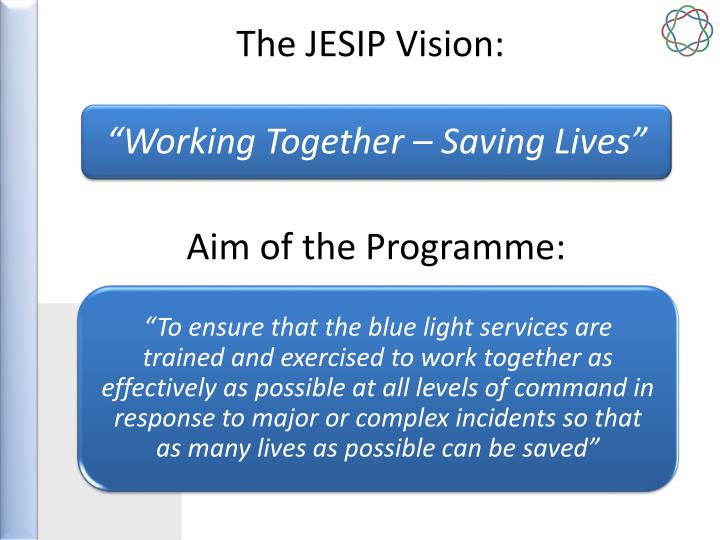 The JESIP Vision:

"Working Together – Saving Lives"

Aim of the Programme:

"To ensure that the blue light services are trained and exercised to work together as effectively as possible at all levels of command in response to major or complex incidents so that as many lives as possible can be saved"